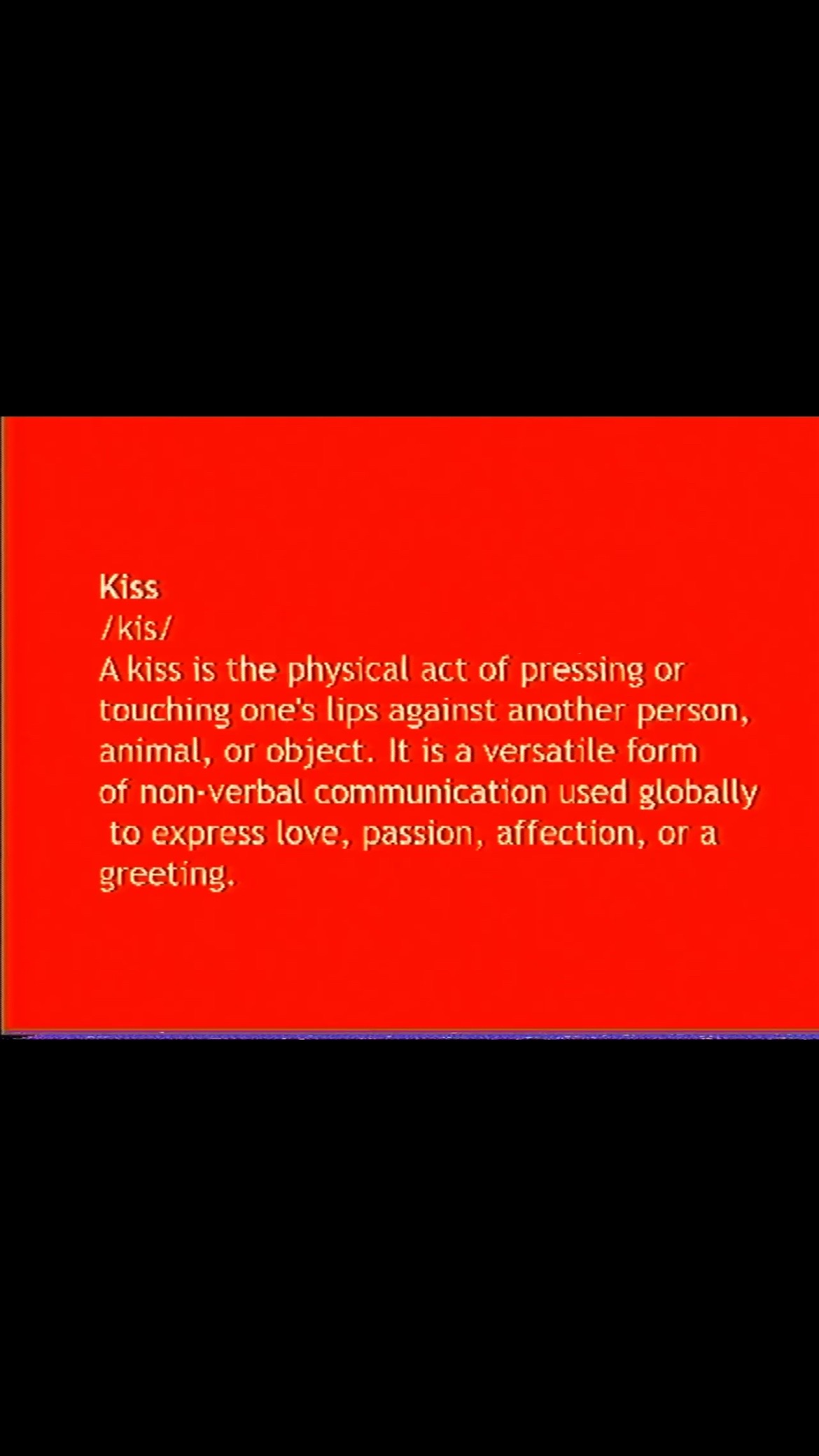 Kiss
/kis/
A kiss is the physical act of pressing or touching one's lips against another person, animal, or object. It is a versatile form of non-verbal communication used globally to express love, passion, affection, or a greeting.